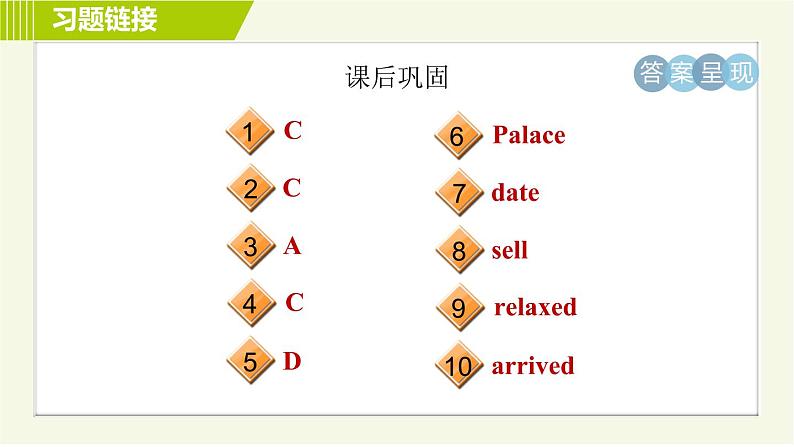 习题链接

课后巩固

答案呈现

1 C
2 C
3 A
4 C
5 D

6 Palace
7 date
8 sell
9 relaxed
10 arrived